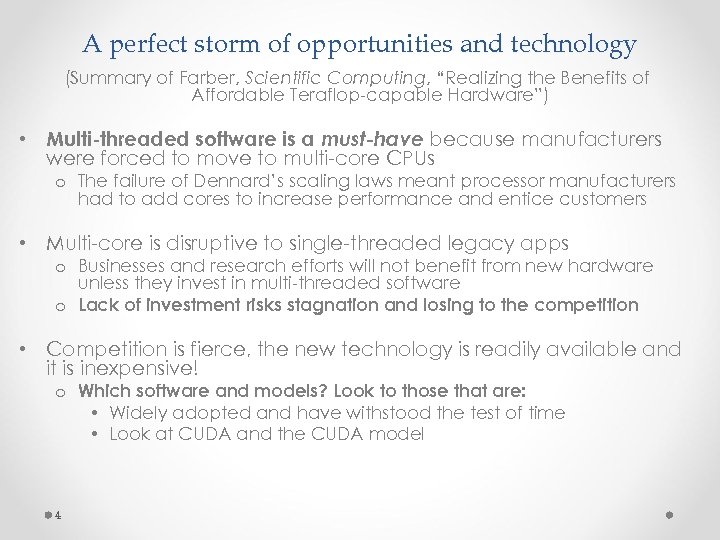 A perfect storm of opportunities and technology

(Summary of Farber, Scientific Computing, "Realizing the Benefits of Affordable Teraflop-capable Hardware")

• Multi-threaded software is a must-have because manufacturers were forced to move to multi-core CPUs
  o The failure of Dennard's scaling laws meant processor manufacturers had to add cores to increase performance and entice customers

• Multi-core is disruptive to single-threaded legacy apps
  o Businesses and research efforts will not benefit from new hardware unless they invest in multi-threaded software
  o Lack of investment risks stagnation and losing to the competition

• Competition is fierce, the new technology is readily available and it is inexpensive!
  o Which software and models? Look to those that are:
    • Widely adopted and have withstood the test of time
    • Look at CUDA and the CUDA model

4